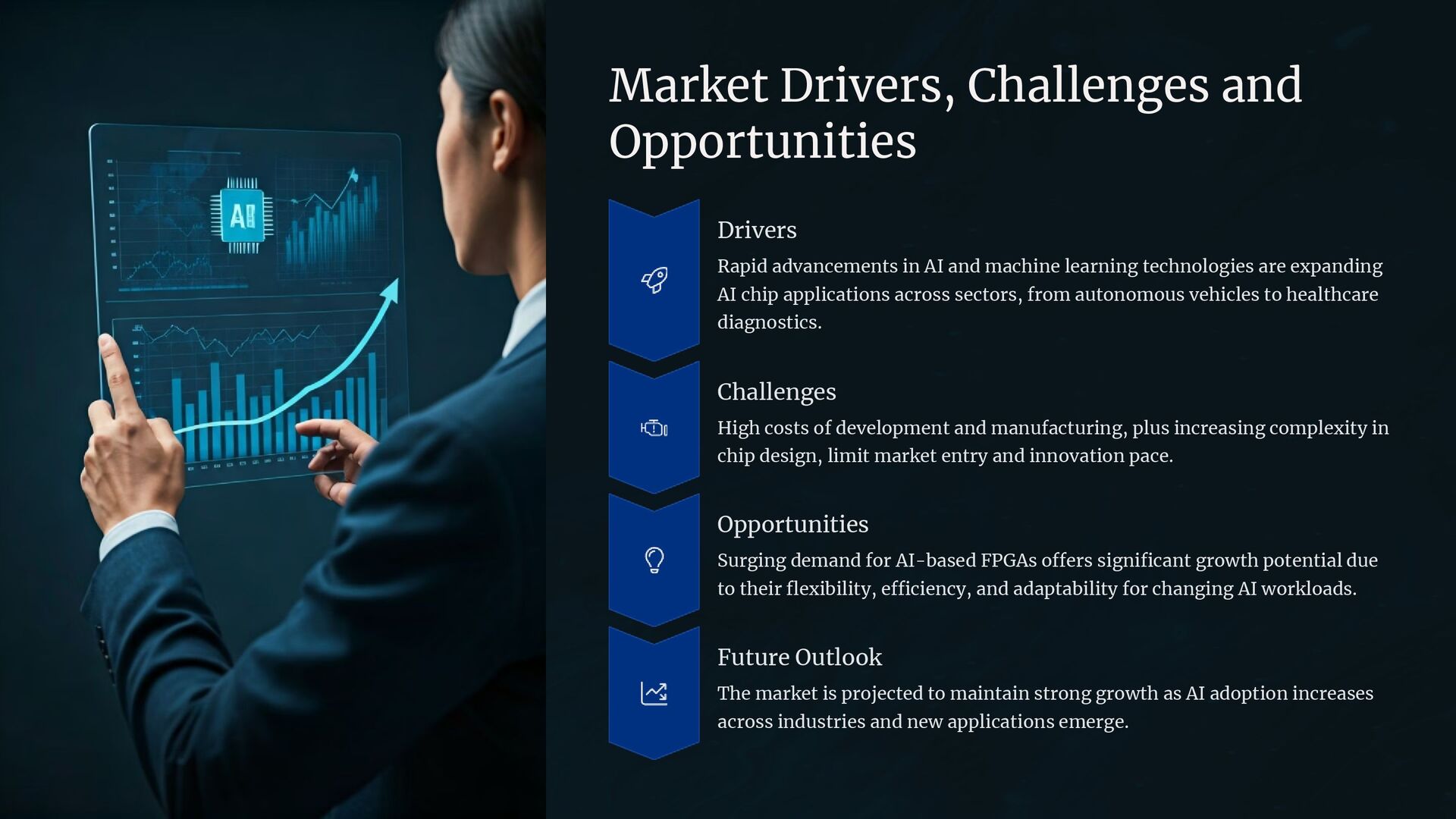 AI

Market Drivers, Challenges and Opportunities

Drivers

Rapid advancements in AI and machine learning technologies are expanding AI chip applications across sectors, from autonomous vehicles to healthcare diagnostics.

Challenges

High costs of development and manufacturing, plus increasing complexity in chip design, limit market entry and innovation pace.

Opportunities

Surging demand for AI-based FPGAs offers significant growth potential due to their flexibility, efficiency, and adaptability for changing AI workloads.

Future Outlook

The market is projected to maintain strong growth as AI adoption increases across industries and new applications emerge.